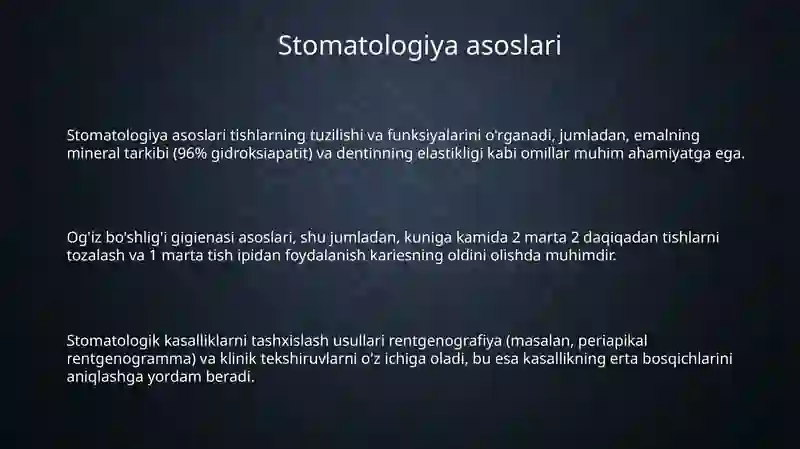 Stomatologiya asoslari

Stomatologiya asoslari tishlarning tuzilishi va funksiyalarini o'rganadi, jumladan, emalning mineral tarkibi (96% gidroksiapatit) va dentinning elastikligi kabi omillar muhim ahamiyatga ega.

Og'iz bo'shlig'i gigienasi asoslari, shu jumladan, kuniga kamida 2 marta 2 daqiqadan tishlarni tozalash va 1 marta tish ipidan foydalanish kariesning oldini olishda muhimdir.

Stomatologik kasalliklarni tashxislash usullari rentgenografiya (masalan, periapikal rentgenogramma) va klinik tekshiruvlarni o'z ichiga oladi, bu esa kasallikning erta bosqichlarini aniqlashga yordam beradi.